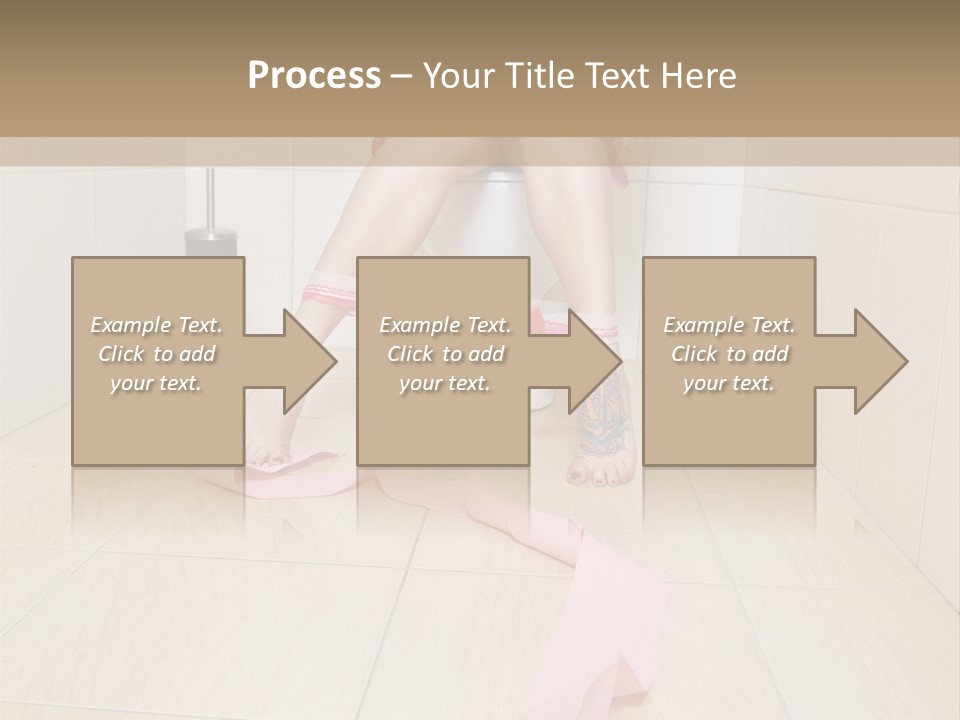 Process – Your Title Text Here

Example Text. Click to add your text.

Example Text. Click to add your text.

Example Text. Click to add your text.